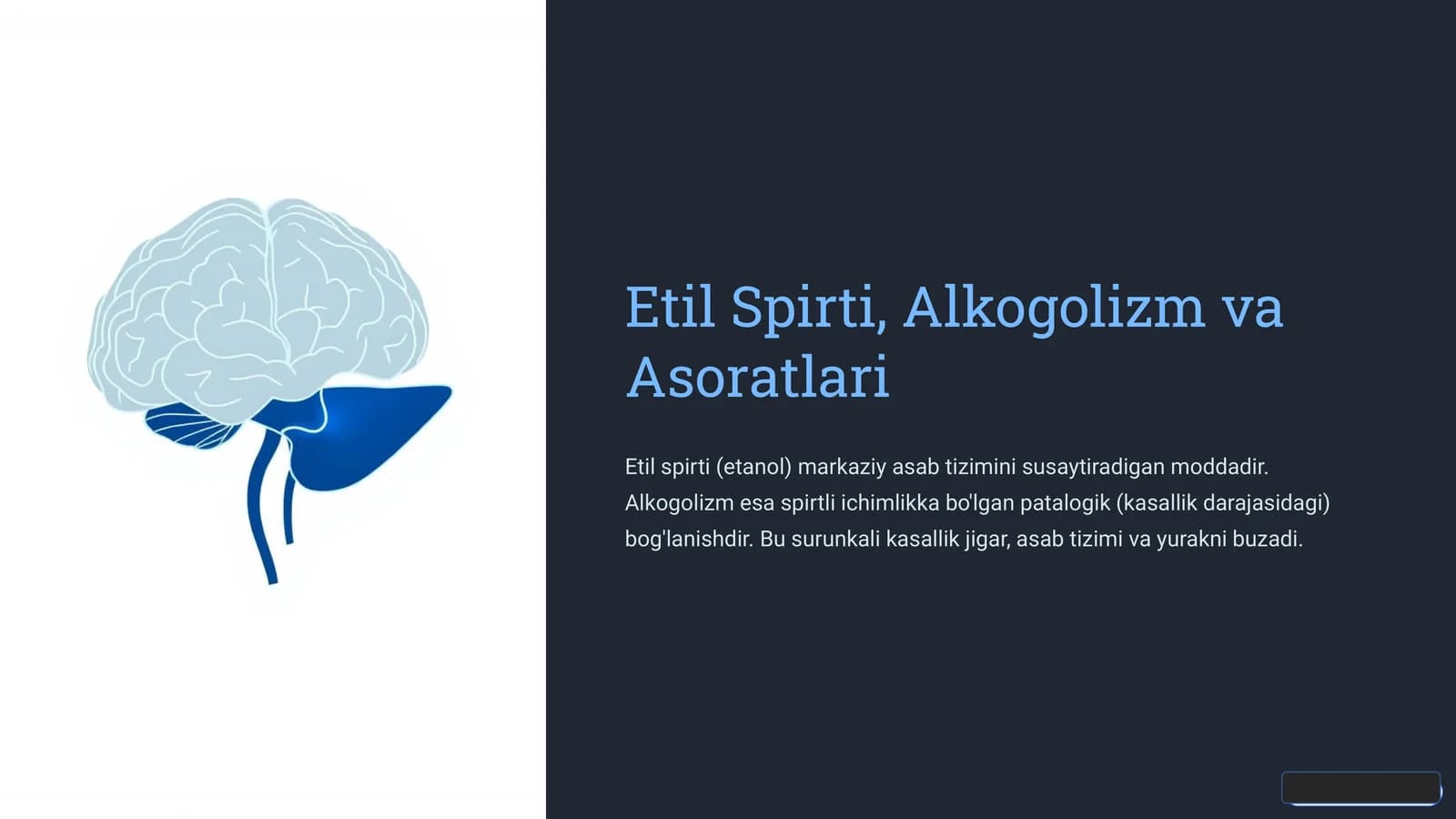 Etil Spirti, Alkogolizm va Asoratlari

Etil spirti (etanol) markaziy asab tizimini susaytiradigan moddadir. Alkogolizm esa spirtli ichimlikka bo'lgan patalogik (kasallik darajasidagi) bog'lanishdir. Bu surunkali kasallik jigar, asab tizimi va yurakni buzadi.